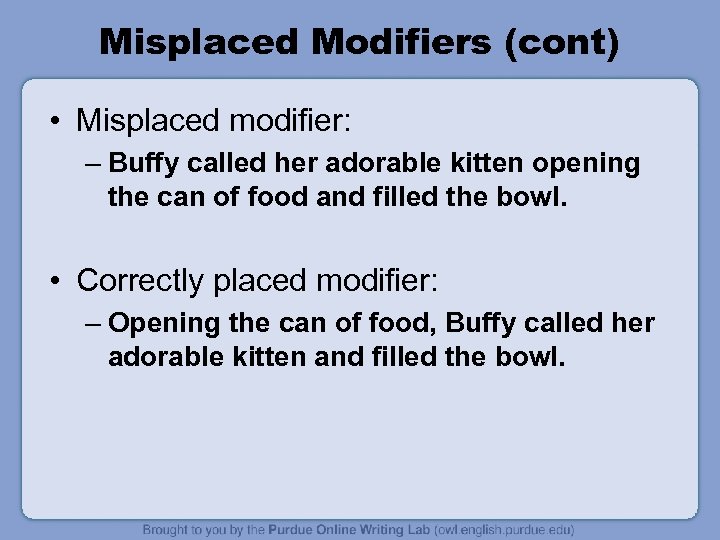 Misplaced Modifiers (cont)

• Misplaced modifier:
– Buffy called her adorable kitten opening the can of food and filled the bowl.

• Correctly placed modifier:
– Opening the can of food, Buffy called her adorable kitten and filled the bowl.

Brought to you by the Purdue Online Writing Lab (owl.english.purdue.edu)